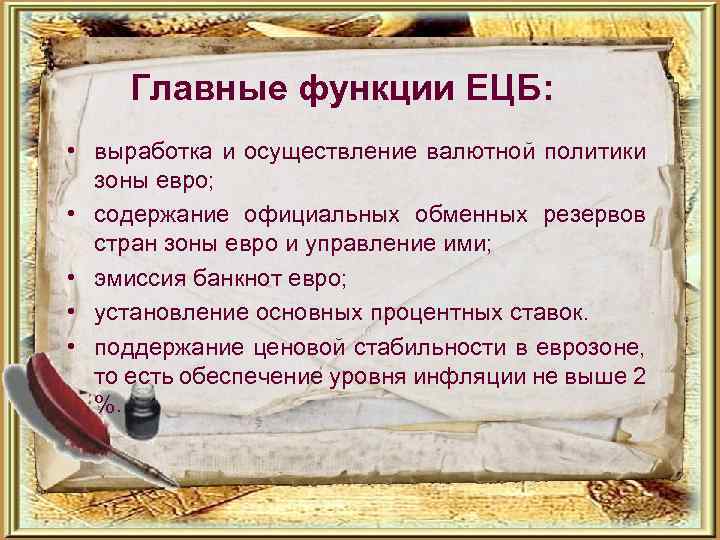 Главные функции ЕЦБ:

• выработка и осуществление валютной политики зоны евро;
• содержание официальных обменных резервов стран зоны евро и управление ими;
• эмиссия банкнот евро;
• установление основных процентных ставок.
• поддержание ценовой стабильности в еврозоне, то есть обеспечение уровня инфляции не выше 2 %.